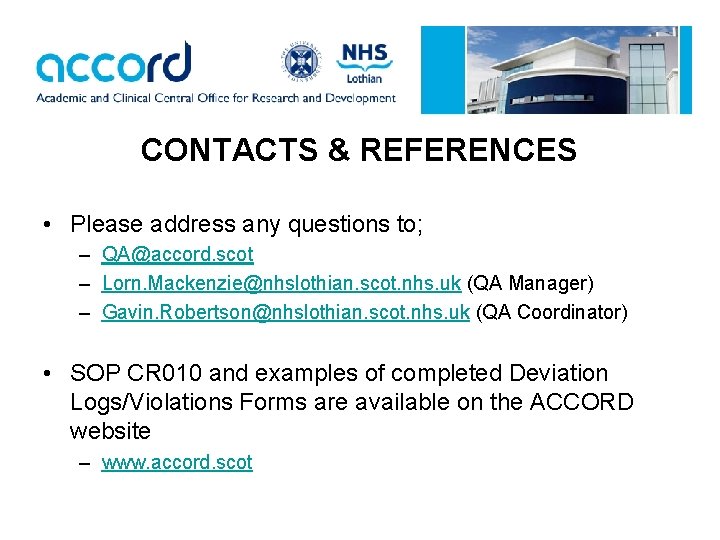 accord
Academic and Clinical Central Office for Research and Development

NHS
Lothian

CONTACTS & REFERENCES

• Please address any questions to;
– QA@accord.scot
– Lorn.Mackenzie@nhslothian.scot.nhs.uk (QA Manager)
– Gavin.Robertson@nhslothian.scot.nhs.uk (QA Coordinator)

• SOP CR010 and examples of completed Deviation Logs/Violations Forms are available on the ACCORD website
– www.accord.scot